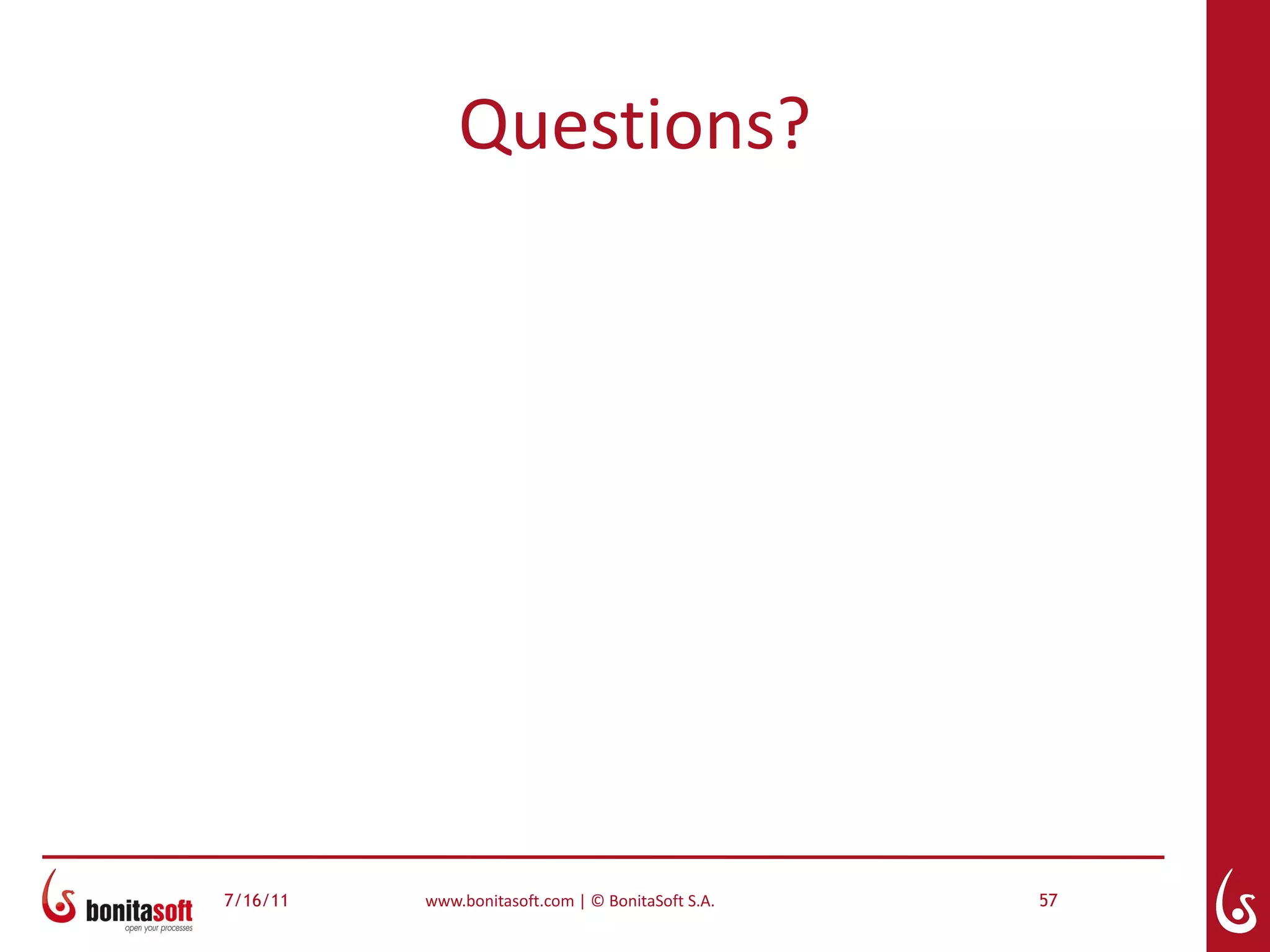 Questions?

bonitasoft
open your processes

7/16/11

www.bonitasoft.com | © BonitaSoft S.A.

57